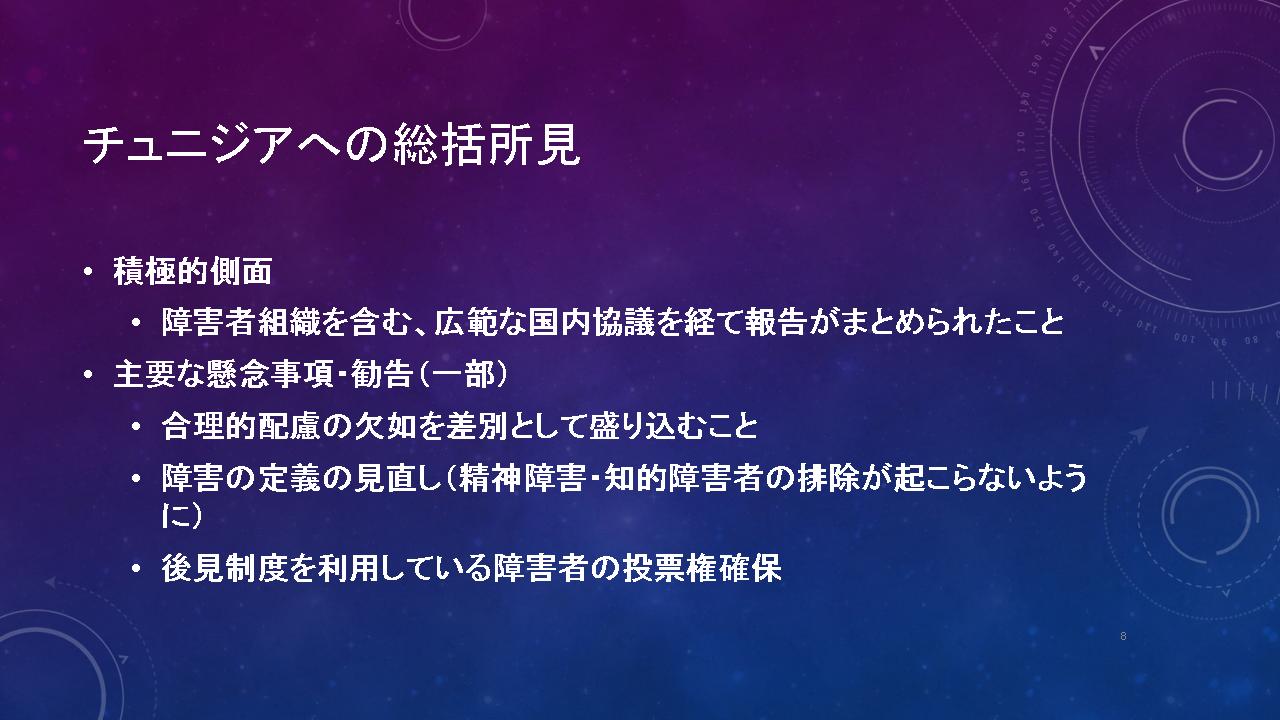 チュニジアへの総括所見

• 積極的側面
  • 障害者組織を含む、広範な国内協議を経て報告がまとめられたこと
• 主要な懸念事項・勧告（一部）
  • 合理的配慮の欠如を差別として盛り込むこと
  • 障害の定義の見直し（精神障害・知的障害者の排除が起こらないように）
  • 後見制度を利用している障害者の投票権確保

8